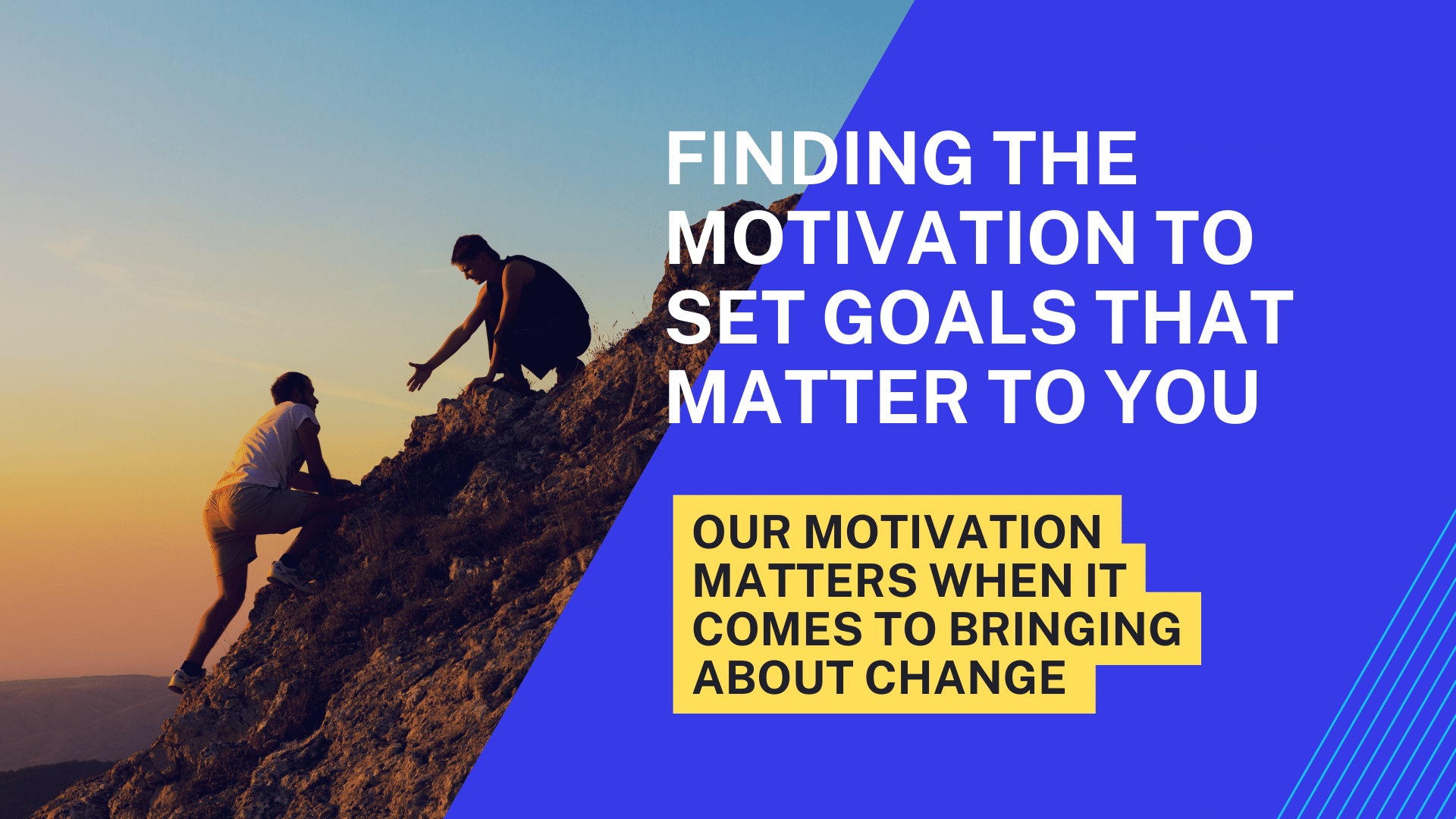 FINDING THE MOTIVATION TO SET GOALS THAT MATTER TO YOU

OUR MOTIVATION MATTERS WHEN IT COMES TO BRINGING ABOUT CHANGE